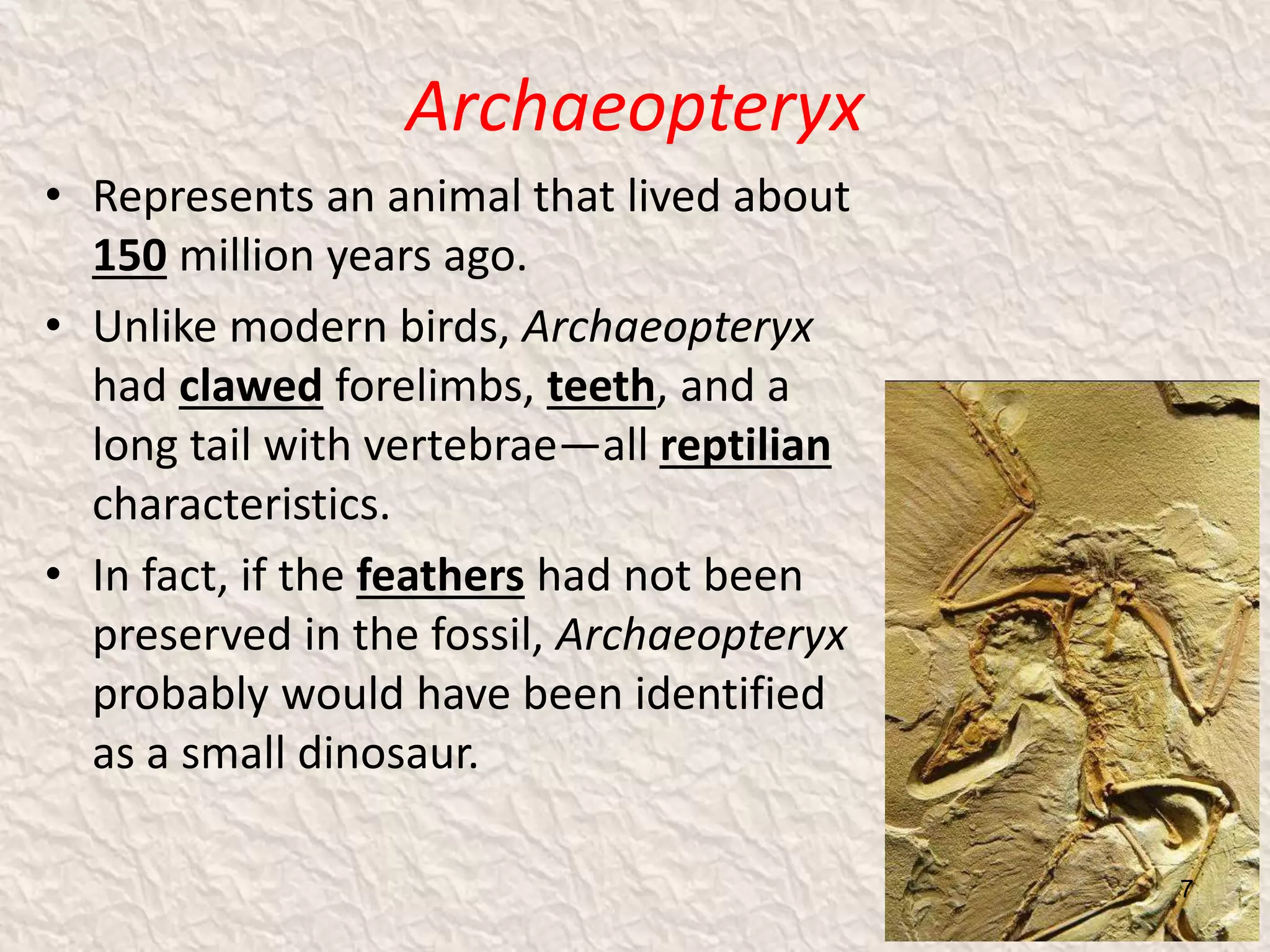 Archaeopteryx

• Represents an animal that lived about 150 million years ago.

• Unlike modern birds, Archaeopteryx had clawed forelimbs, teeth, and a long tail with vertebrae—all reptilian characteristics.

• In fact, if the feathers had not been preserved in the fossil, Archaeopteryx probably would have been identified as a small dinosaur.

7